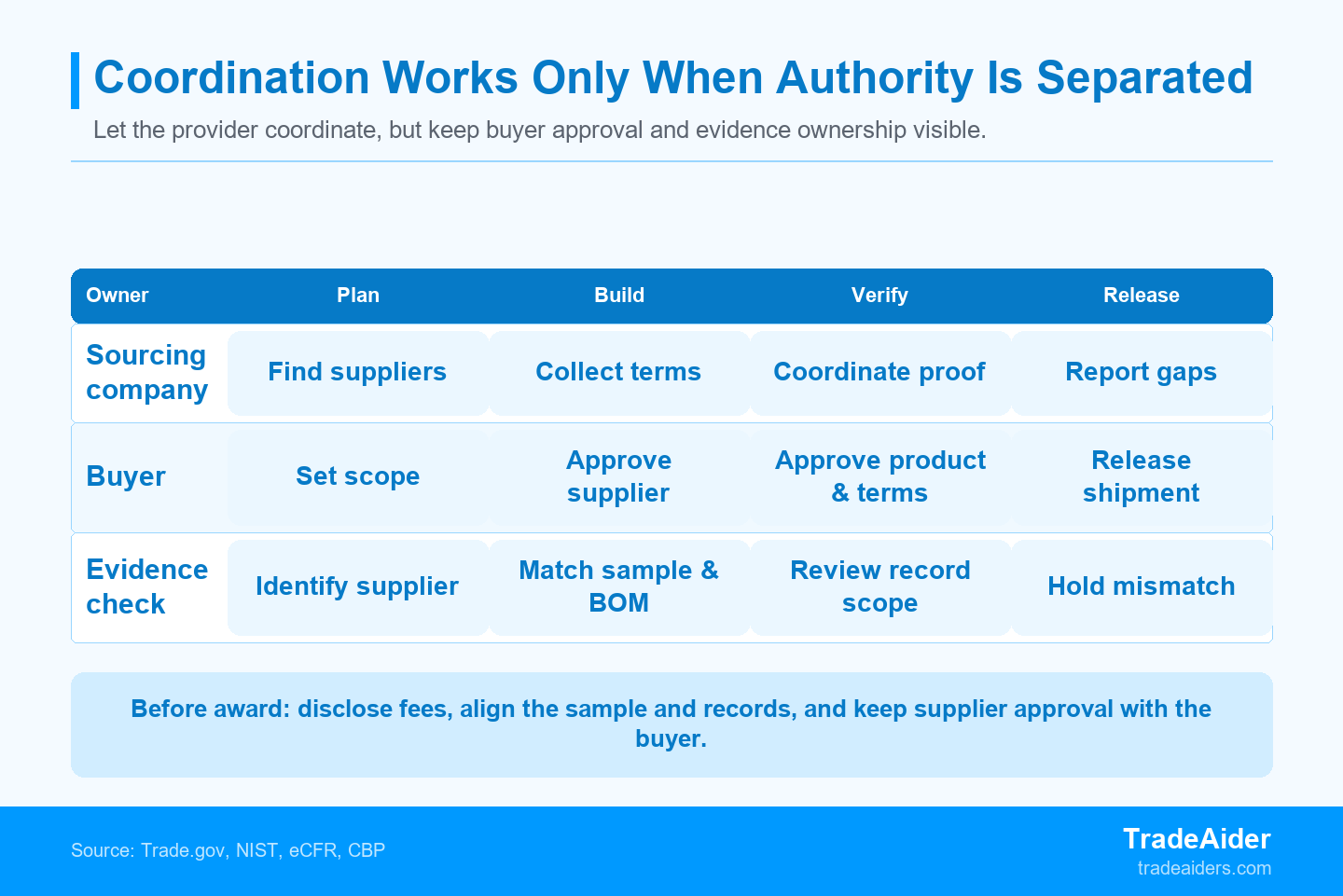 Coordination Works Only When Authority Is Separated

Let the provider coordinate, but keep buyer approval and evidence ownership visible.

| Owner | Plan | Build | Verify | Release |
|---|---|---|---|---|
| Sourcing company | Find suppliers | Collect terms | Coordinate proof | Report gaps |
| Buyer | Set scope | Approve supplier | Approve product & terms | Release shipment |
| Evidence check | Identify supplier | Match sample & BOM | Review record scope | Hold mismatch |

Before award: disclose fees, align the sample and records, and keep supplier approval with the buyer.

Source: Trade.gov, NIST, eCFR, CBP

TradeAider
tradeaiders.com